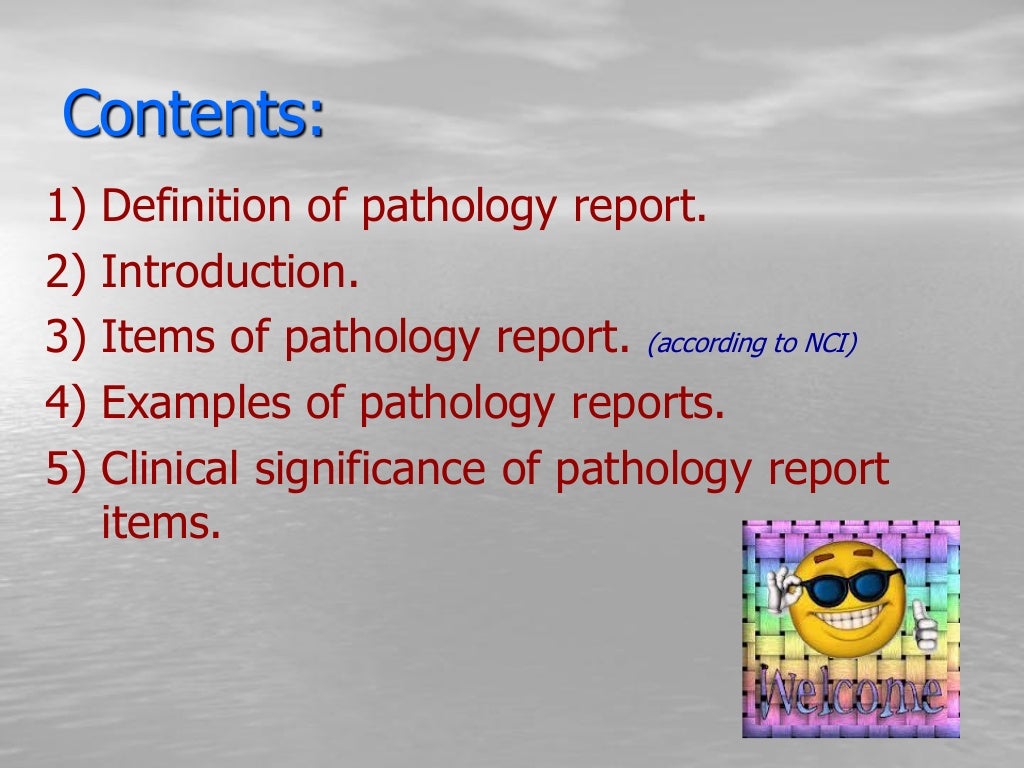 Contents:

1) Definition of pathology report.
2) Introduction.
3) Items of pathology report. (according to NCI)
4) Examples of pathology reports.
5) Clinical significance of pathology report items.

Welcome